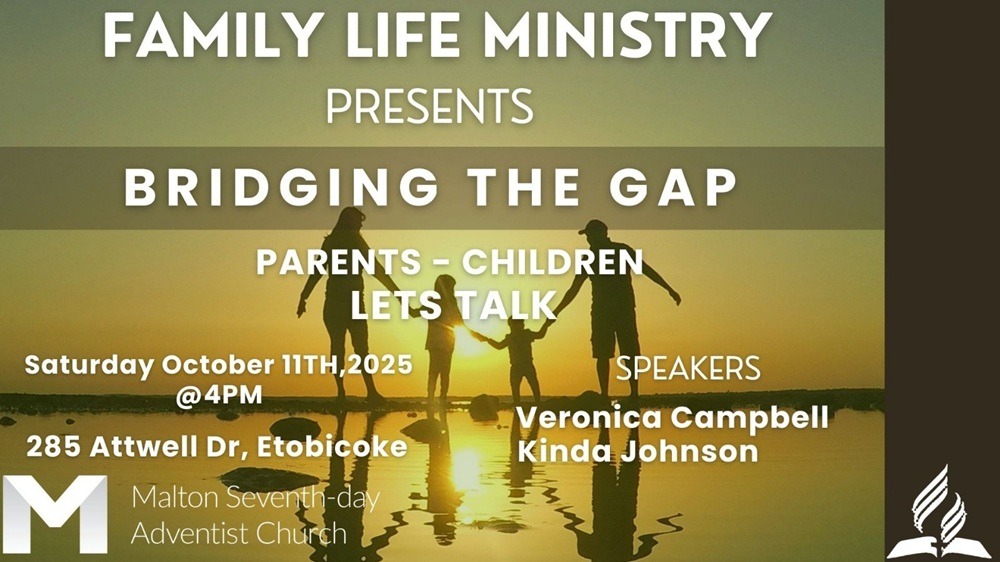 FAMILY LIFE MINISTRY
PRESENTS

BRIDGING THE GAP

PARENTS - CHILDREN
LETS TALK

Saturday October 11TH,2025
@4PM

285 Attwell Dr, Etobicoke

SPEAKERS

Veronica Campbell
Kinda Johnson

M Malton Seventh-day Adventist Church